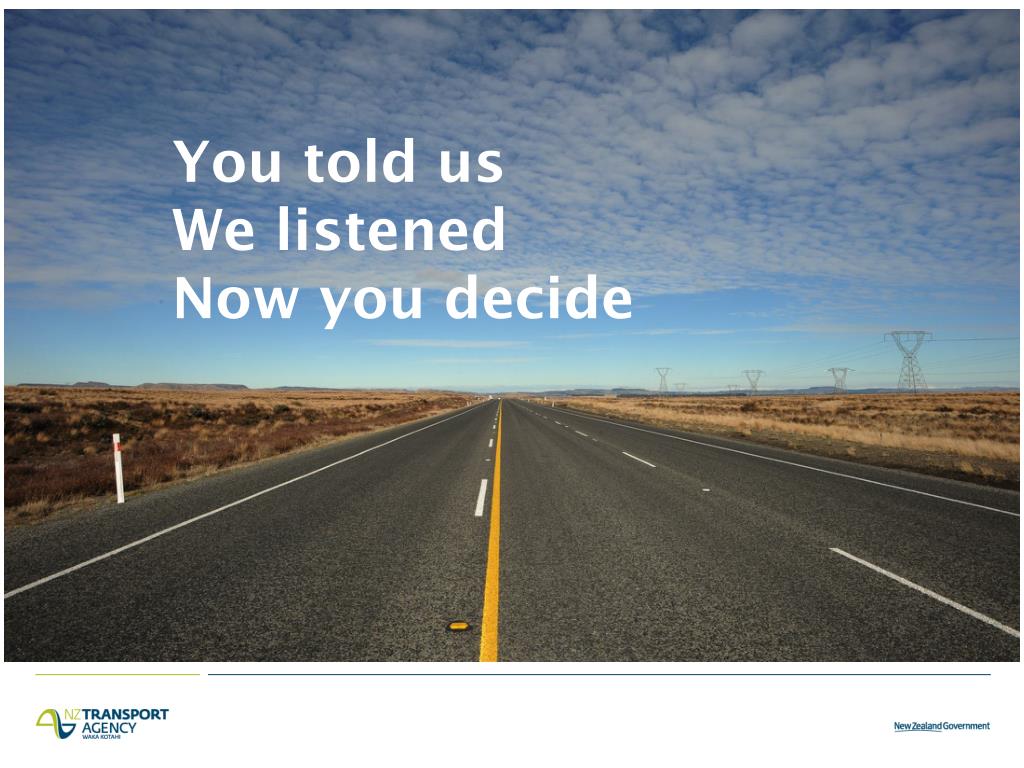 You told us
We listened
Now you decide

NZ TRANSPORT AGENCY
WAKA KOTAHI

New Zealand Government